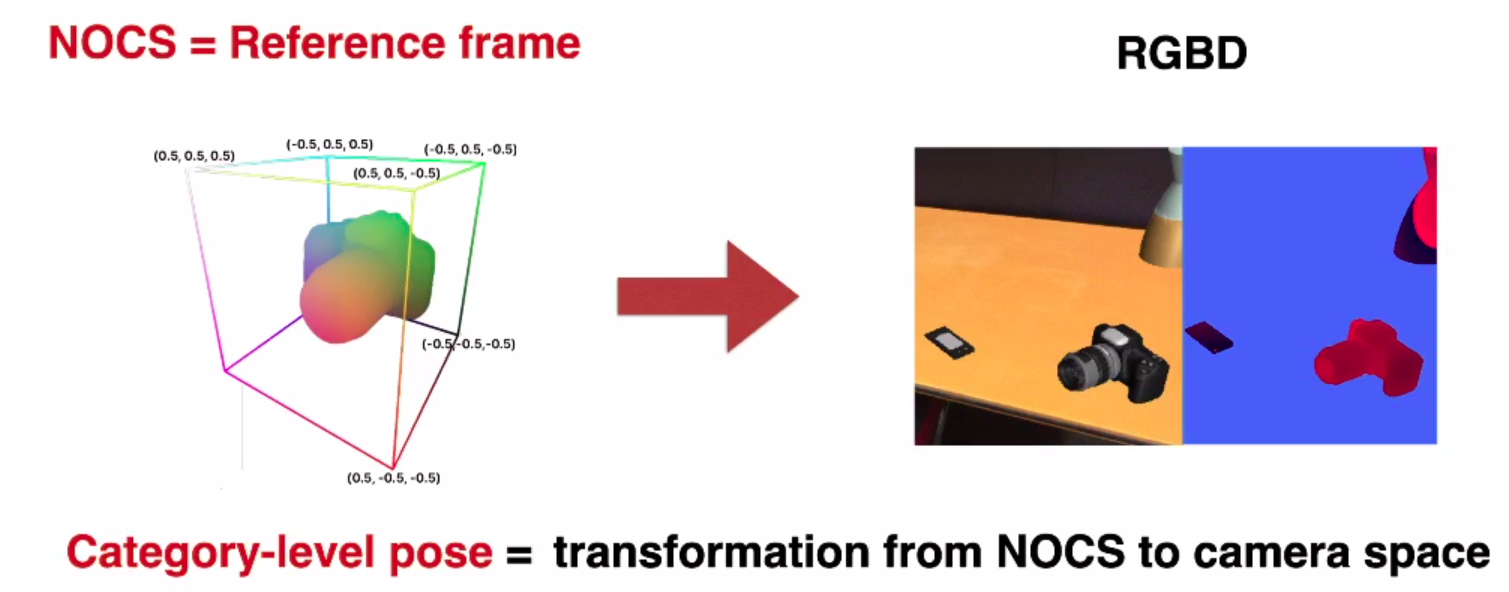 NOCS = Reference frame

RGBD

(0.5, 0.5, 0.5)
(-0.5, 0.5, 0.5)
(-0.5, 0.5, -0.5)
(0.5, 0.5, -0.5)
(-0.5, -0.5, -0.5)
(0.5, -0.5, -0.5)

Category-level pose = transformation from NOCS to camera space